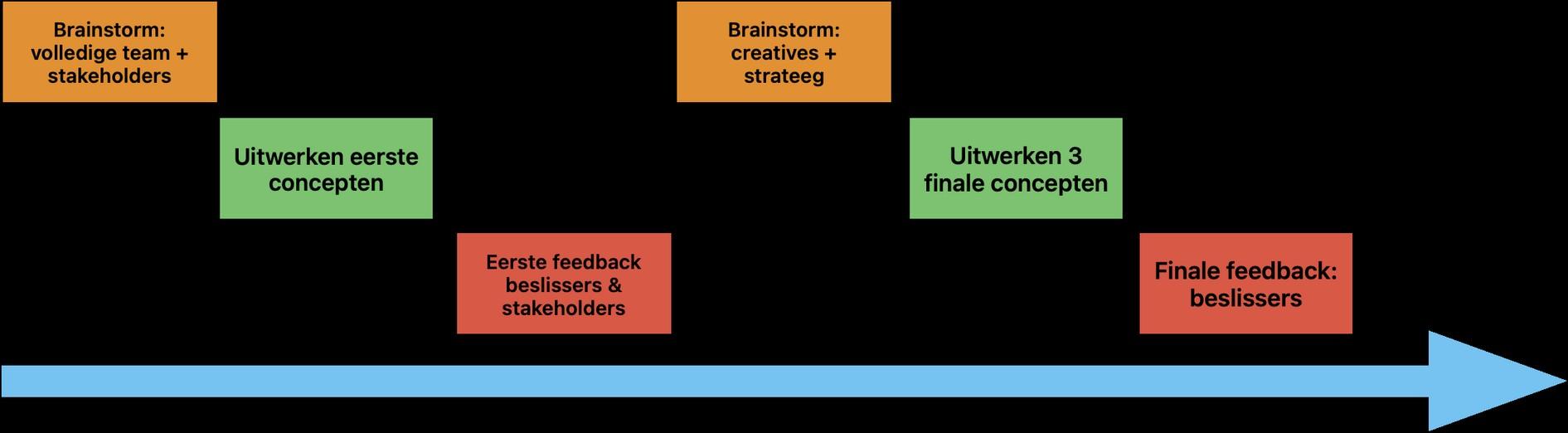 Brainstorm: volledige team + stakeholders

Uitwerken eerste concepten

Eerste feedback beslissers & stakeholders

Brainstorm: creatives + strateeg

Uitwerken 3 finale concepten

Finale feedback: beslissers